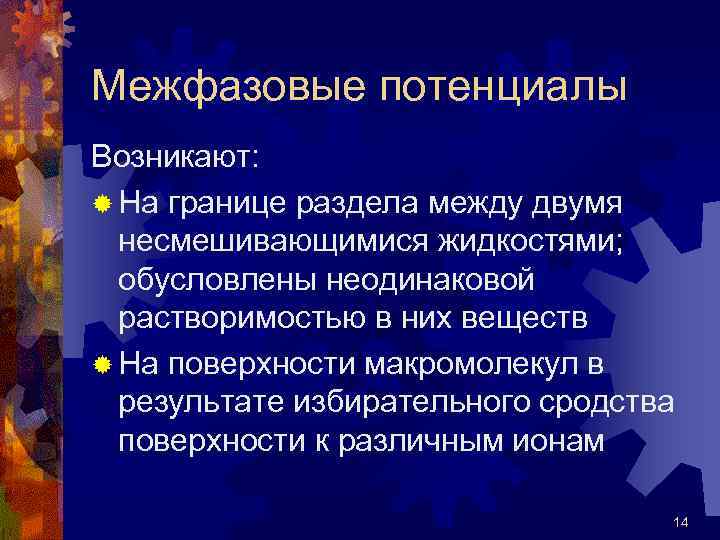 Межфазовые потенциалы

Возникают:

На границе раздела между двумя несмешивающимися жидкостями; обусловлены неодинаковой растворимостью в них веществ

На поверхности макромолекул в результате избирательного сродства поверхности к различным ионам

14